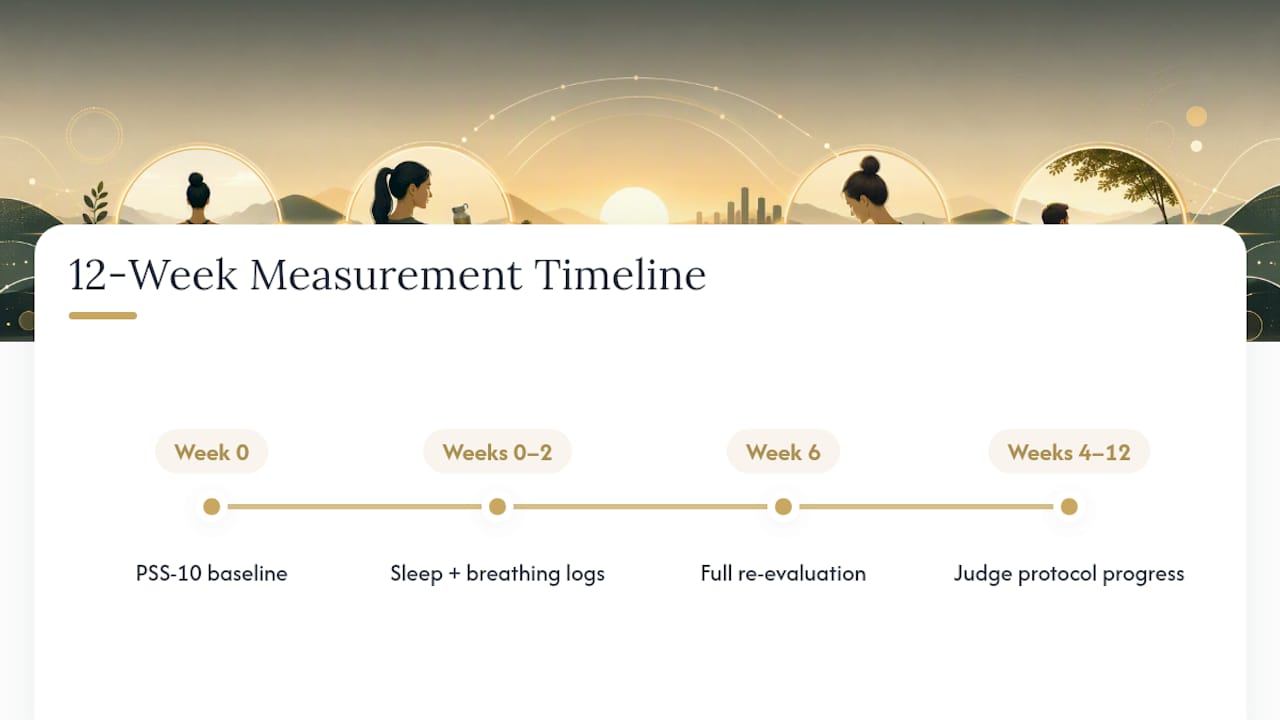 12-Week Measurement Timeline

Week 0

PSS-10 baseline

Weeks 0–2

Sleep + breathing logs

Week 6

Full re-evaluation

Weeks 4–12

Judge protocol progress